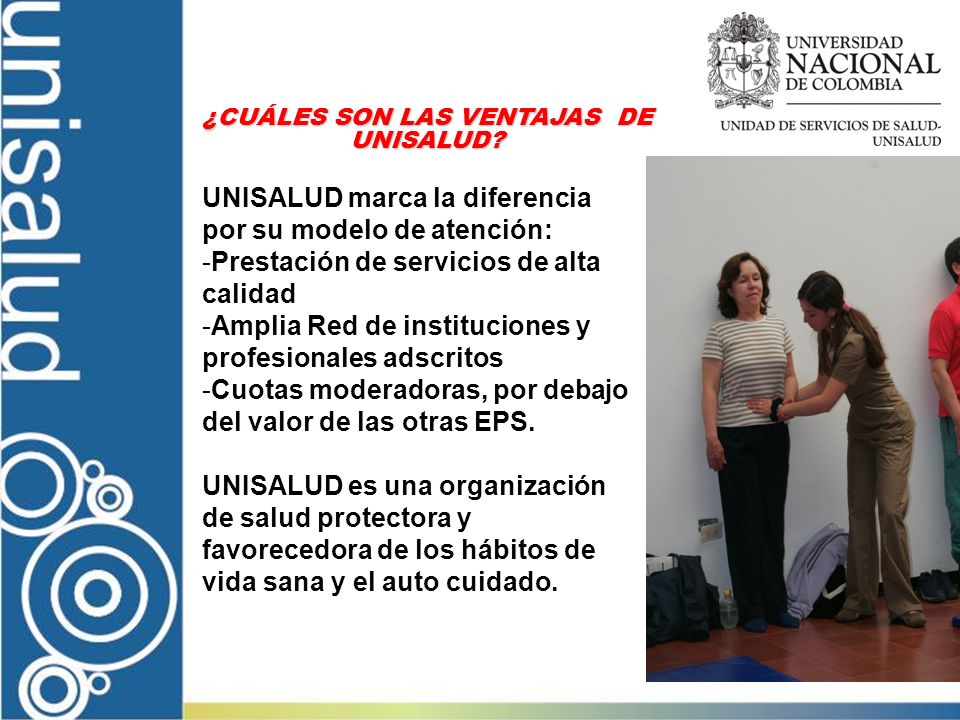 unisalud

UNIVERSIDAD NACIONAL DE COLOMBIA

UNIDAD DE SERVICIOS DE SALUD-UNISALUD

¿CUÁLES SON LAS VENTAJAS DE UNISALUD?

UNISALUD marca la diferencia por su modelo de atención:
-Prestación de servicios de alta calidad
-Amplia Red de instituciones y profesionales adscritos
-Cuotas moderadoras, por debajo del valor de las otras EPS.

UNISALUD es una organización de salud protectora y favorecedora de los hábitos de vida sana y el auto cuidado.